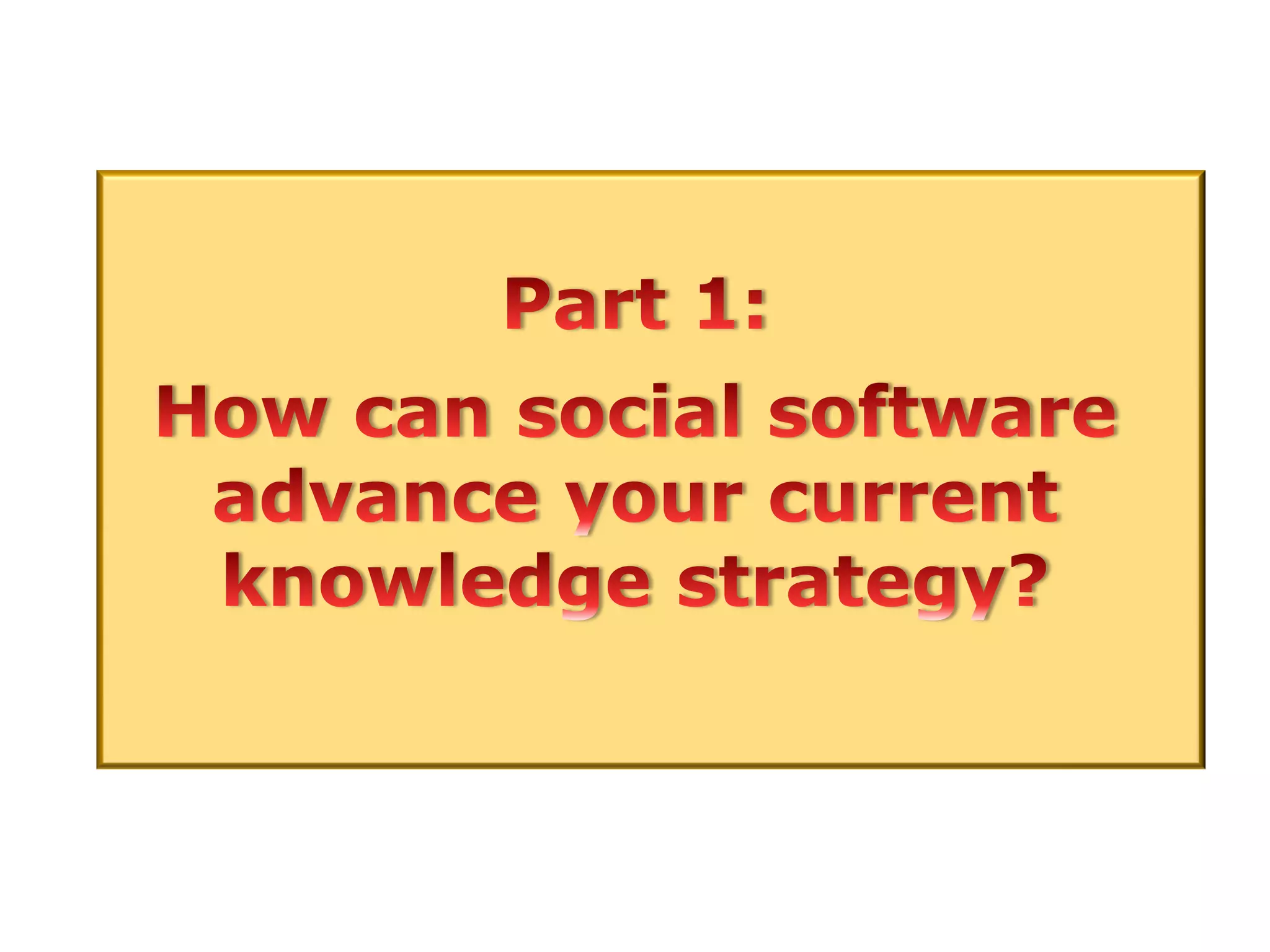 Part 1:
How can social software advance your current knowledge strategy?